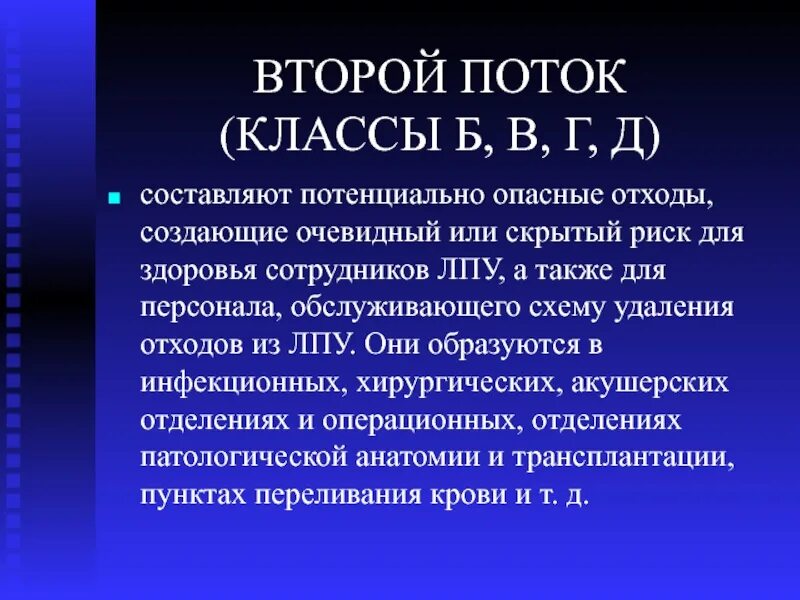 ВТОРОЙ ПОТОК
(КЛАССЫ Б, В, Г, Д)

составляют потенциально опасные отходы, создающие очевидный или скрытый риск для здоровья сотрудников ЛПУ, а также для персонала, обслуживающего схему удаления отходов из ЛПУ. Они образуются в инфекционных, хирургических, акушерских отделениях и операционных, отделениях патологической анатомии и трансплантации, пунктах переливания крови и т. д.